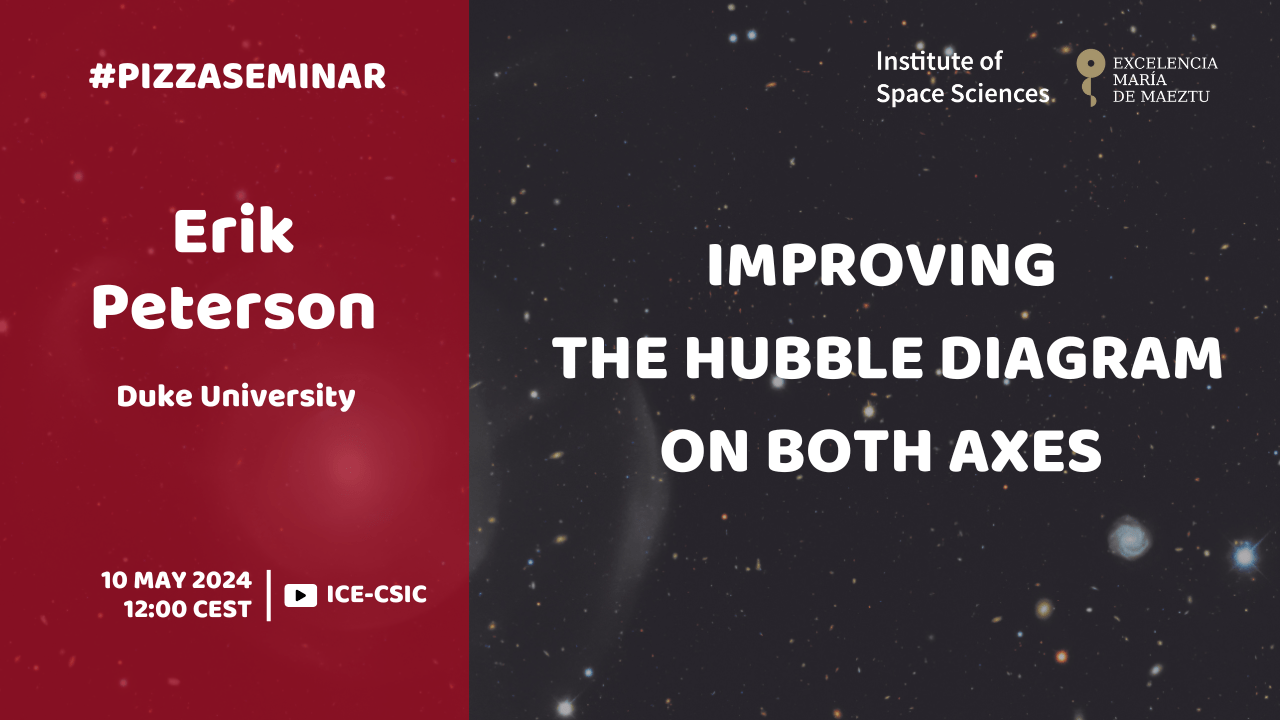 #PIZZASEMINAR

Erik Peterson

Duke University

10 MAY 2024
12:00 CEST

ICE-CSIC

Institute of Space Sciences

EXCELENCIA MARÍA DE MAEZTU

IMPROVING THE HUBBLE DIAGRAM ON BOTH AXES